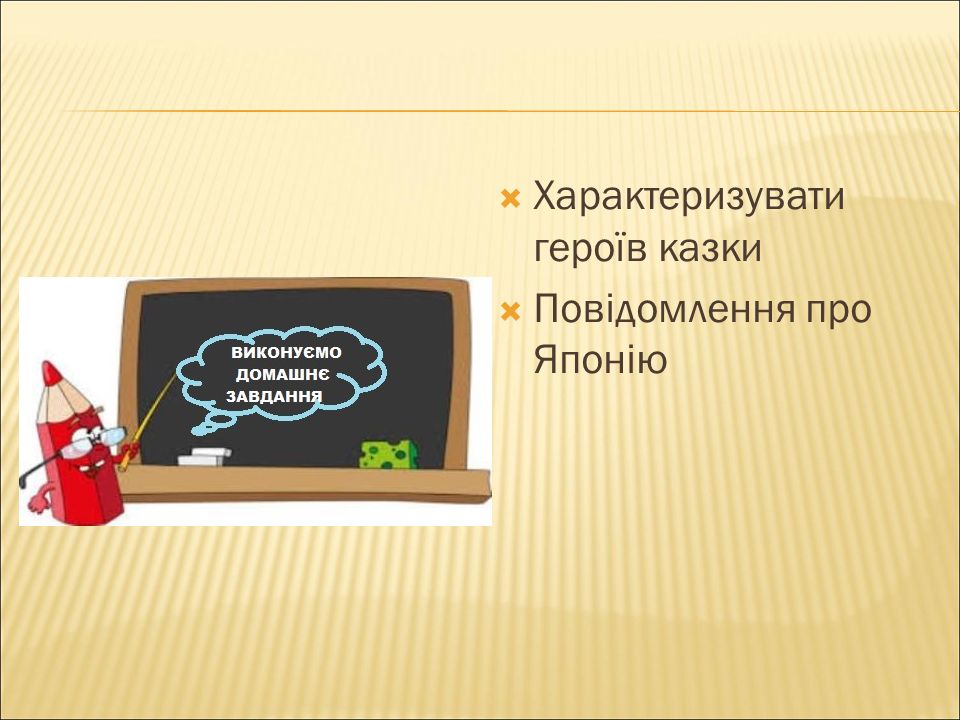 ВИКОНУЄМО ДОМАШНЄ ЗАВДАННЯ

Характеризувати героїв казки

Повідомлення про Японію